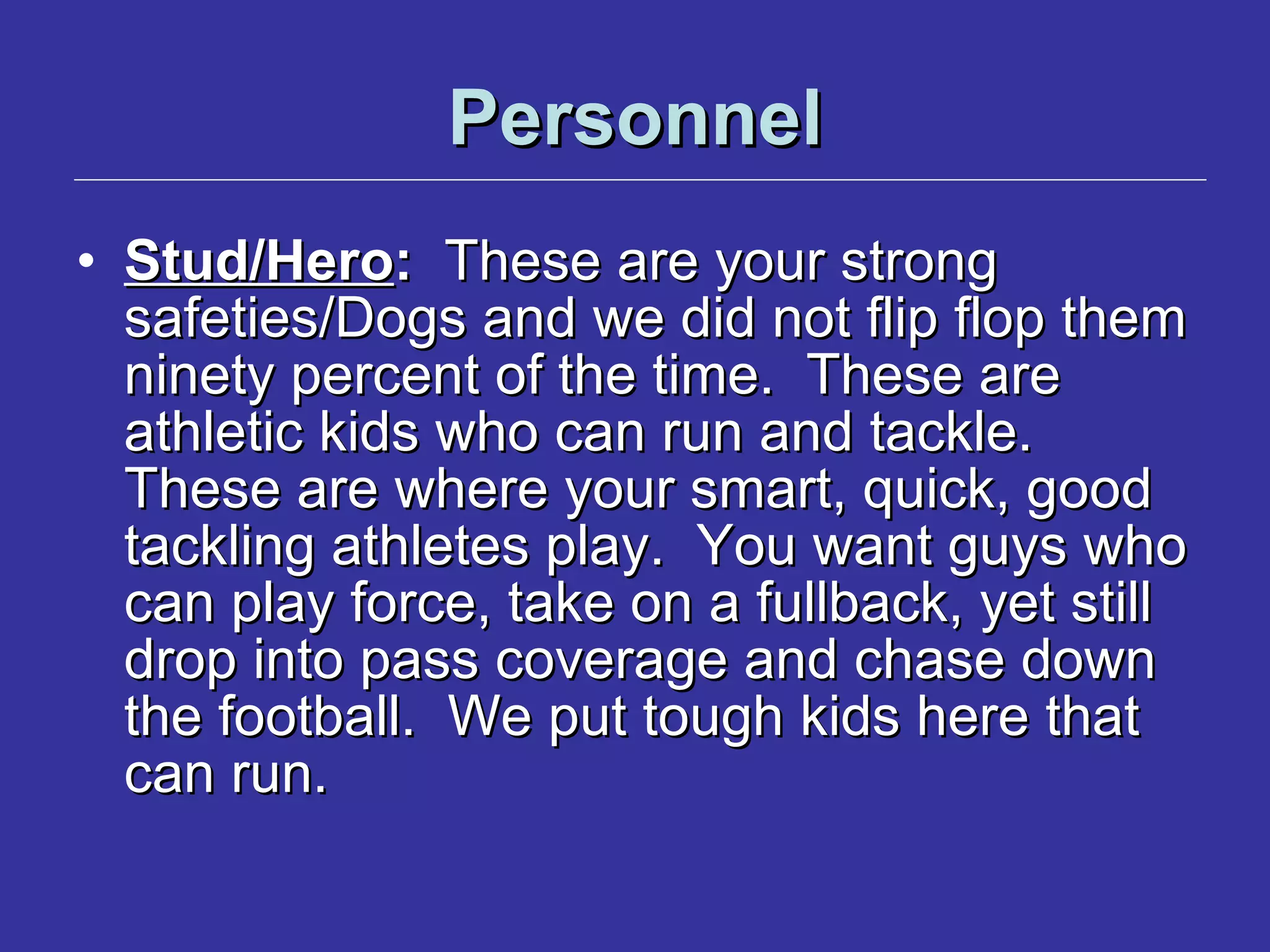 Personnel

• Stud/Hero: These are your strong safeties/Dogs and we did not flip flop them ninety percent of the time. These are athletic kids who can run and tackle. These are where your smart, quick, good tackling athletes play. You want guys who can play force, take on a fullback, yet still drop into pass coverage and chase down the football. We put tough kids here that can run.